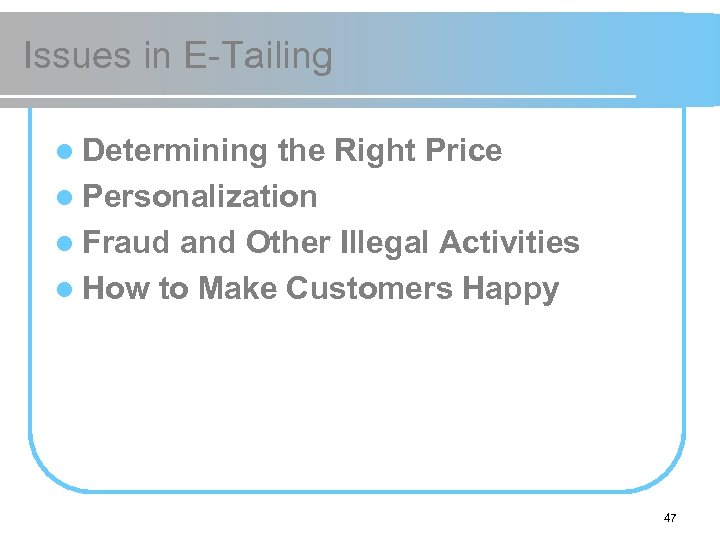 Issues in E-Tailing

- Determining the Right Price
- Personalization
- Fraud and Other Illegal Activities
- How to Make Customers Happy

47